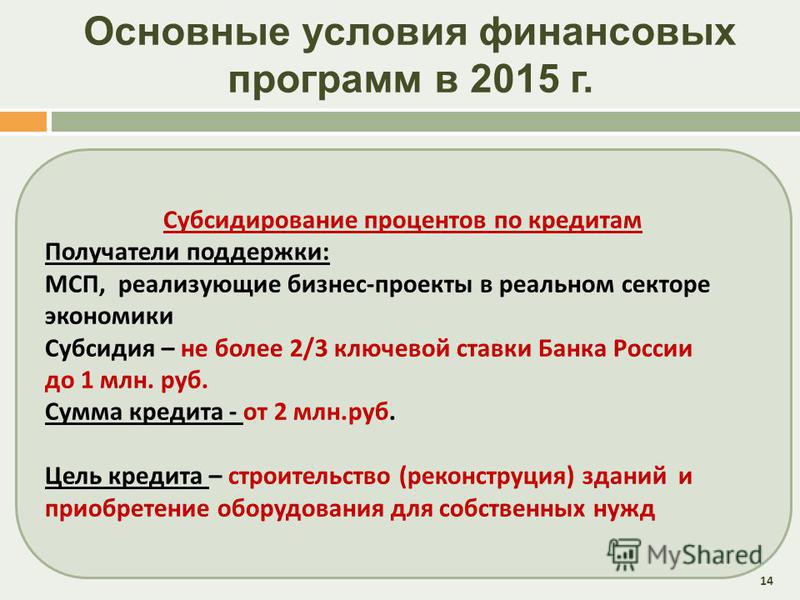 Основные условия финансовых программ в 2015 г.

Субсидирование процентов по кредитам
Получатели поддержки:
МСП, реализующие бизнес-проекты в реальном секторе экономики
Субсидия – не более 2/3 ключевой ставки Банка России до 1 млн. руб.
Сумма кредита - от 2 млн.руб.

Цель кредита – строительство (реконструция) зданий и приобретение оборудования для собственных нужд

MyShared

14